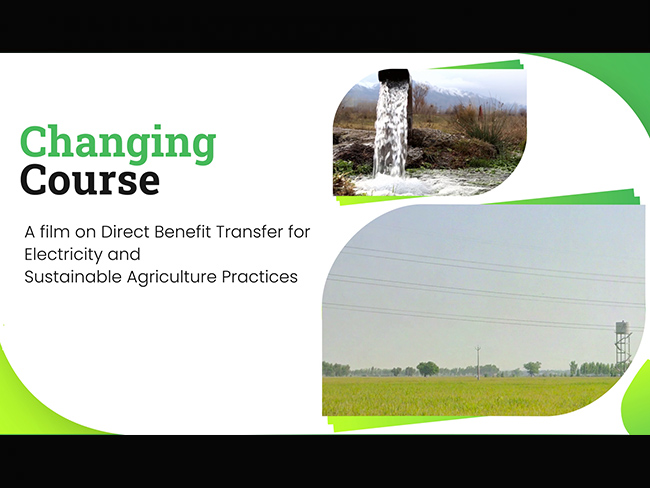 Changing
Course

A film on Direct Benefit Transfer for Electricity and
Sustainable Agriculture Practices